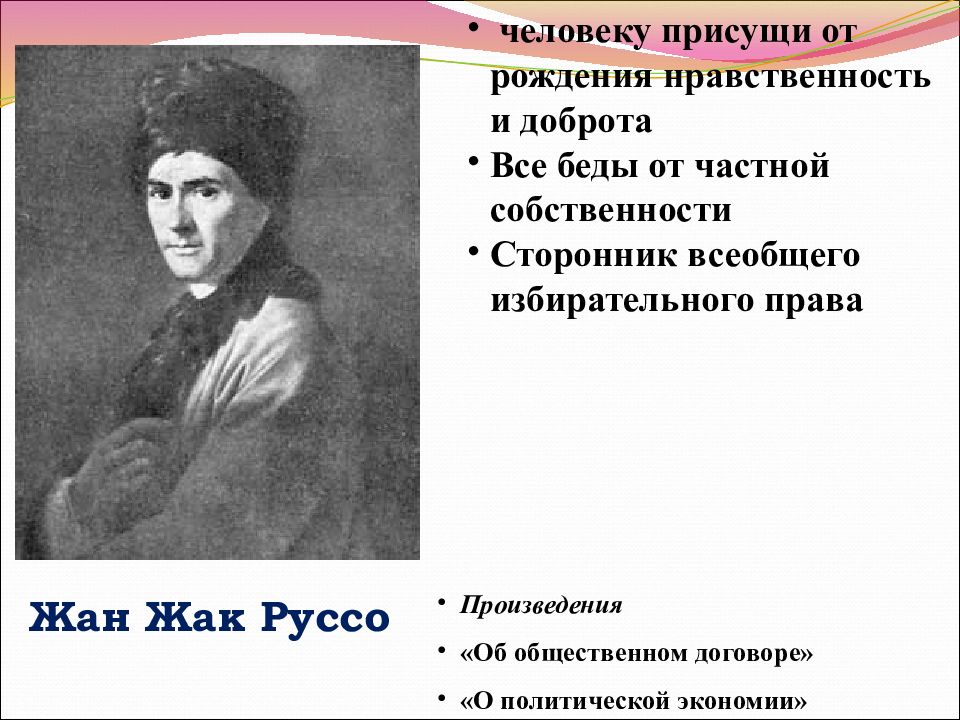 • человеку присущи от рождения нравственность и доброта
• Все беды от частной собственности
• Сторонник всеобщего избирательного права

Жан Жак Руссо

• Произведения
• «Об общественном договоре»
• «О политической экономии»